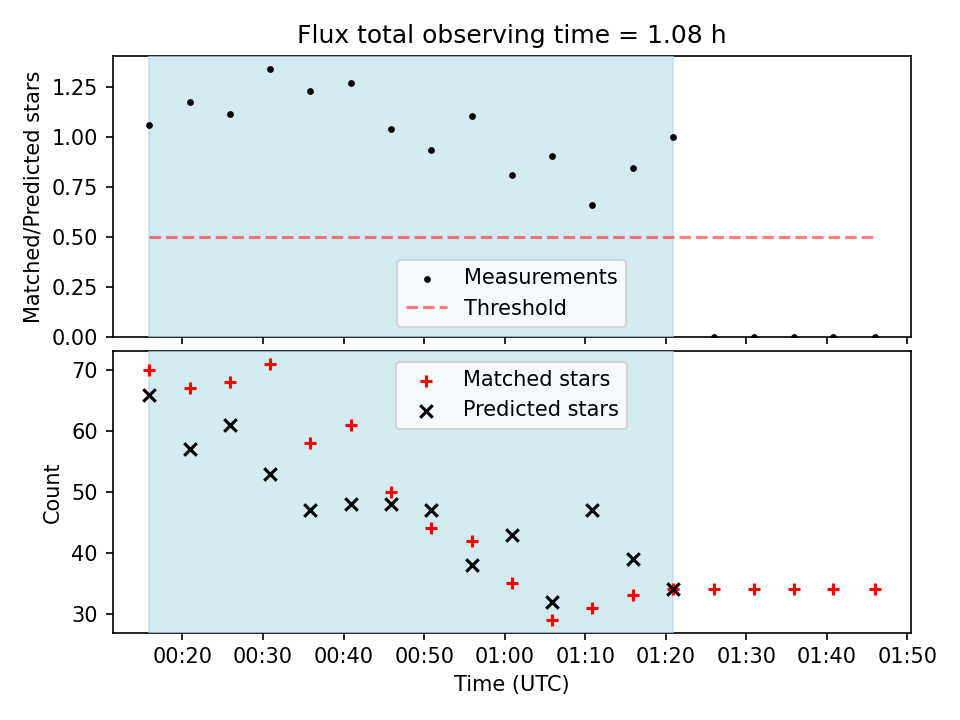 Flux total observing time = 1.08 h

Matched/Predicted stars

1.25
1.00
0.75
0.50
0.25
0.00

Measurements
Threshold

Count

70
60
50
40
30

Matched stars
Predicted stars

00:20 00:30 00:40 00:50 01:00 01:10 01:20 01:30 01:40 01:50

Time (UTC)